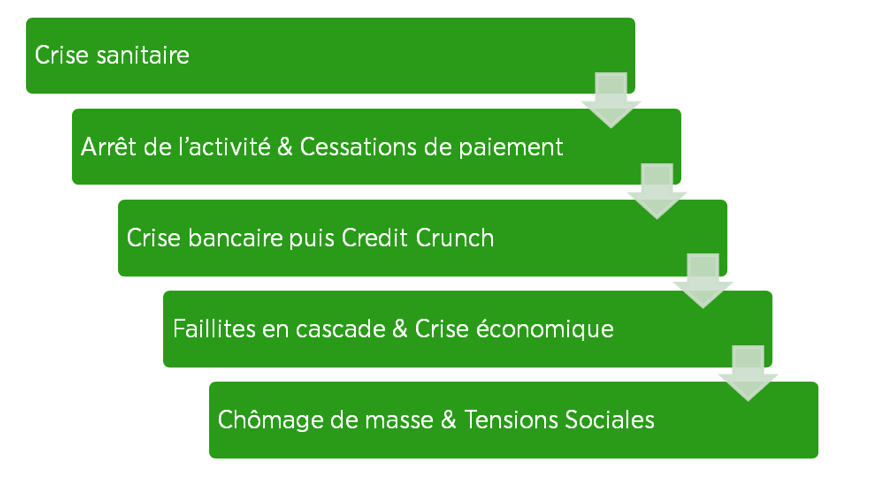 Crise sanitaire

Arrêt de l'activité & Cessations de paiement

Crise bancaire puis Credit Crunch

Faillites en cascade & Crise économique

Chômage de masse & Tensions Sociales